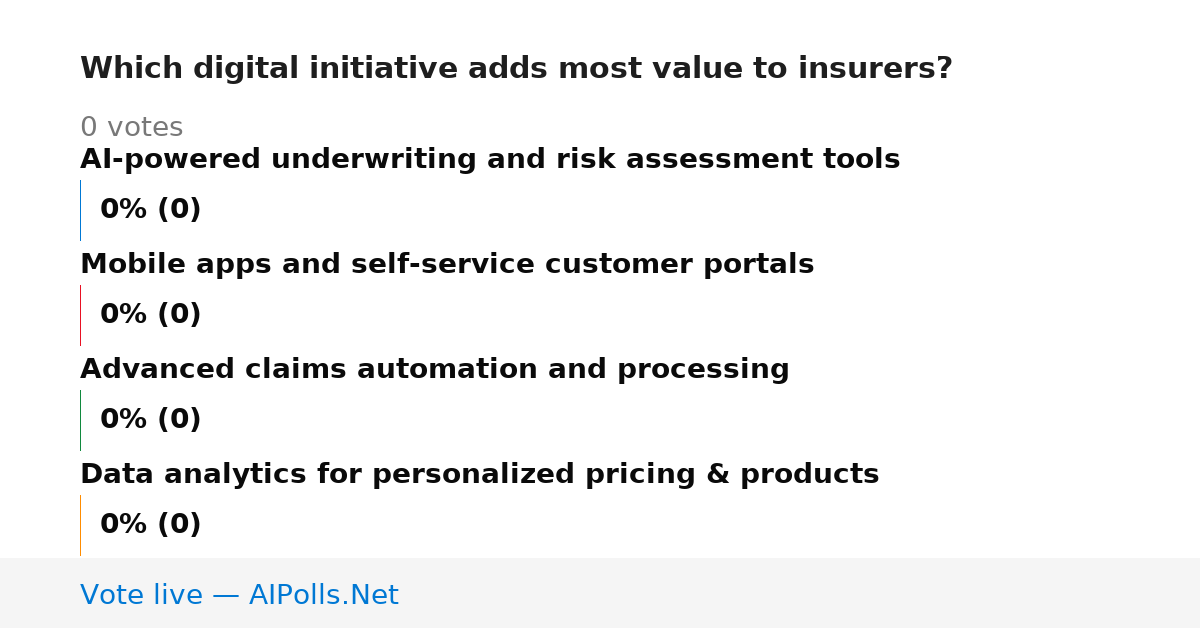 Which digital initiative adds most value to insurers?

0 votes

AI-powered underwriting and risk assessment tools

0% (0)

Mobile apps and self-service customer portals

0% (0)

Advanced claims automation and processing

0% (0)

Data analytics for personalized pricing & products

0% (0)

Vote live — AIPolls.Net